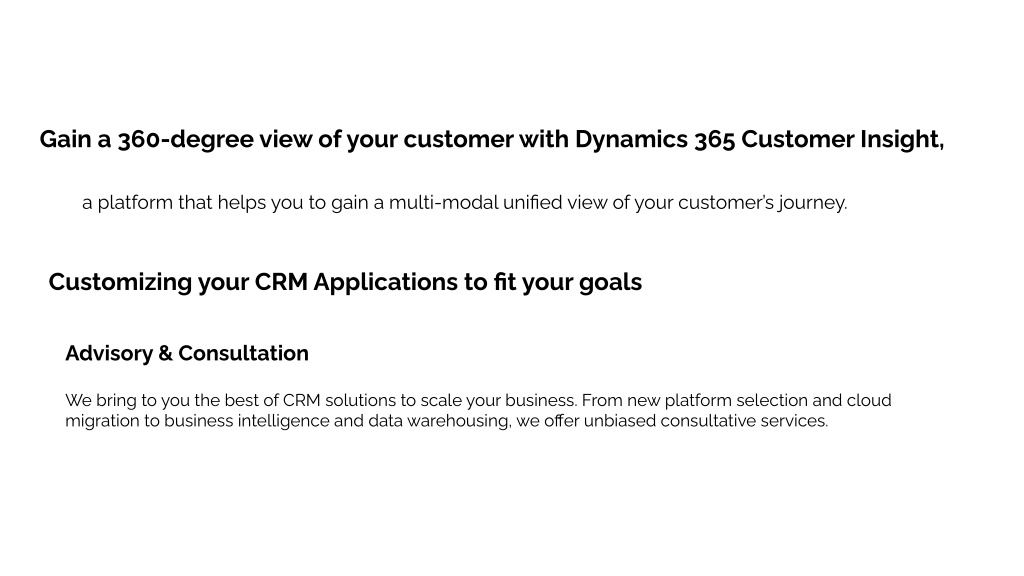 Gain a 360-degree view of your customer with Dynamics 365 Customer Insight,

a platform that helps you to gain a multi-modal unified view of your customer's journey.

Customizing your CRM Applications to fit your goals

Advisory & Consultation

We bring to you the best of CRM solutions to scale your business. From new platform selection and cloud migration to business intelligence and data warehousing, we offer unbiased consultative services.